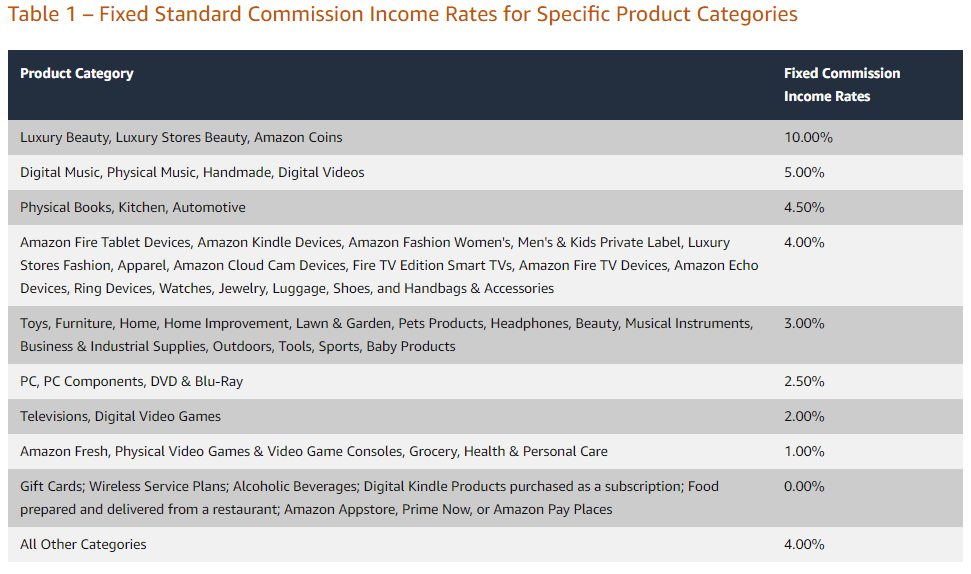 Table 1 – Fixed Standard Commission Income Rates for Specific Product Categories

| Product Category | Fixed Commission Income Rates |
|---|---|
| Luxury Beauty, Luxury Stores Beauty, Amazon Coins | 10.00% |
| Digital Music, Physical Music, Handmade, Digital Videos | 5.00% |
| Physical Books, Kitchen, Automotive | 4.50% |
| Amazon Fire Tablet Devices, Amazon Kindle Devices, Amazon Fashion Women's, Men's & Kids Private Label, Luxury Stores Fashion, Apparel, Amazon Cloud Cam Devices, Fire TV Edition Smart TVs, Amazon Fire TV Devices, Amazon Echo Devices, Ring Devices, Watches, Jewelry, Luggage, Shoes, and Handbags & Accessories | 4.00% |
| Toys, Furniture, Home, Home Improvement, Lawn & Garden, Pets Products, Headphones, Beauty, Musical Instruments, Business & Industrial Supplies, Outdoors, Tools, Sports, Baby Products | 3.00% |
| PC, PC Components, DVD & Blu-Ray | 2.50% |
| Televisions, Digital Video Games | 2.00% |
| Amazon Fresh, Physical Video Games & Video Game Consoles, Grocery, Health & Personal Care | 1.00% |
| Gift Cards; Wireless Service Plans; Alcoholic Beverages; Digital Kindle Products purchased as a subscription; Food prepared and delivered from a restaurant; Amazon Appstore, Prime Now, or Amazon Pay Places | 0.00% |
| All Other Categories | 4.00% |